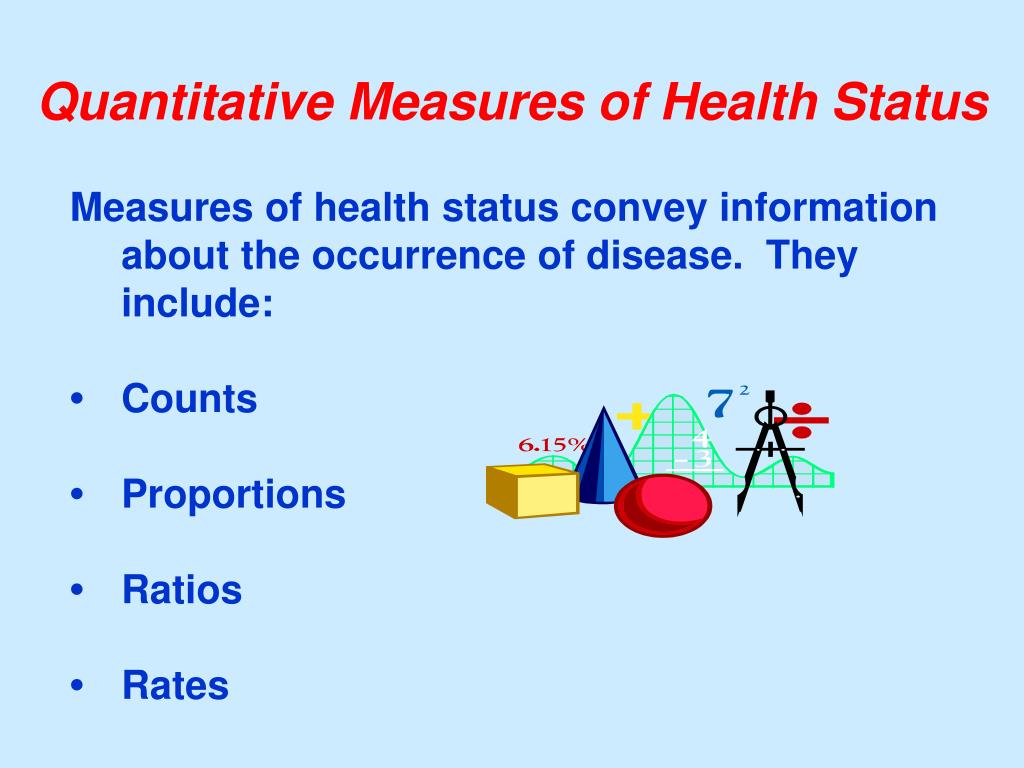 Quantitative Measures of Health Status

Measures of health status convey information about the occurrence of disease. They include:

• Counts

• Proportions

• Ratios

• Rates

6.15%

$7^2$

4

-3